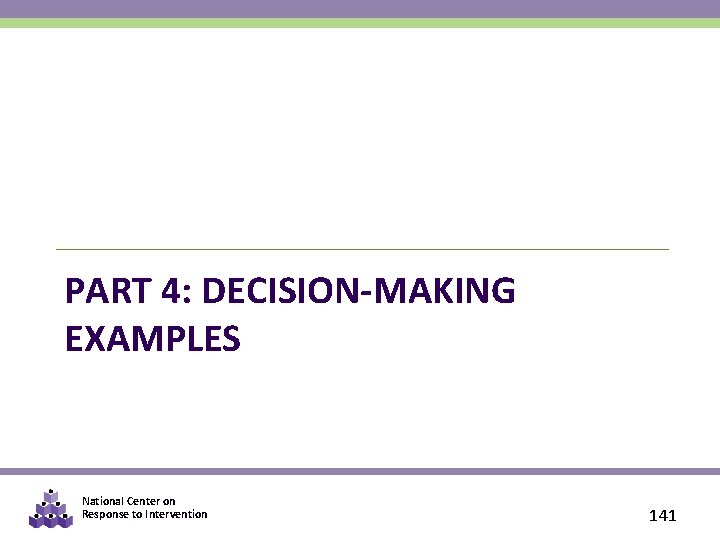 PART 4: DECISION-MAKING EXAMPLES

National Center on
Response to Intervention

141